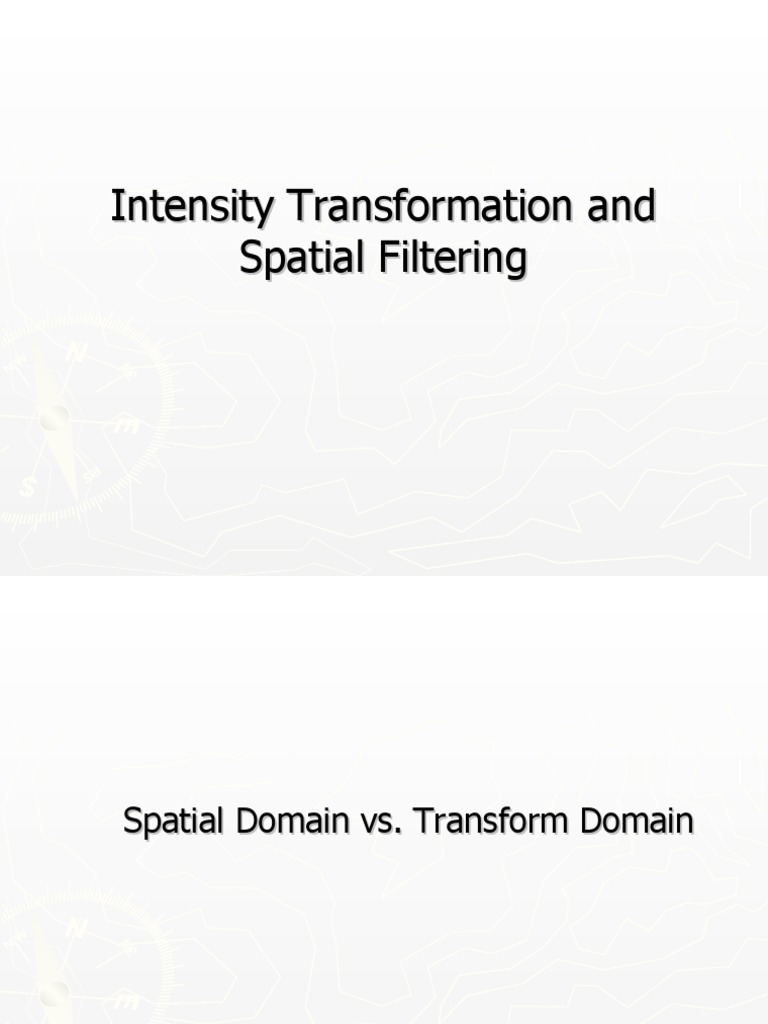 Intensity Transformation and Spatial Filtering

Spatial Domain vs. Transform Domain